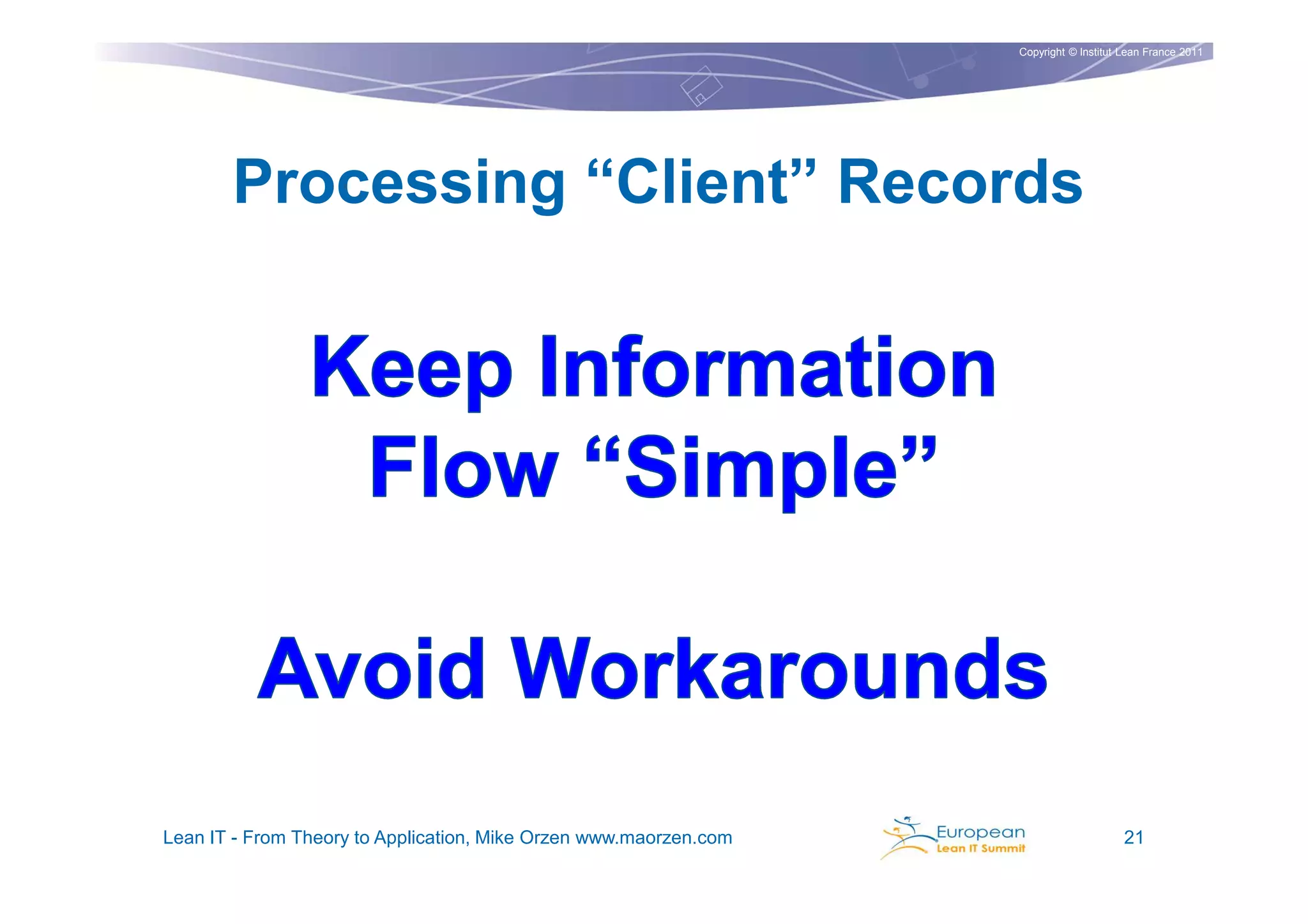 Copyright © Institut Lean France 2011

Processing “Client” Records

Keep Information Flow “Simple”

Avoid Workarounds

Lean IT - From Theory to Application, Mike Orzen www.maorzen.com

European Lean IT Summit

21